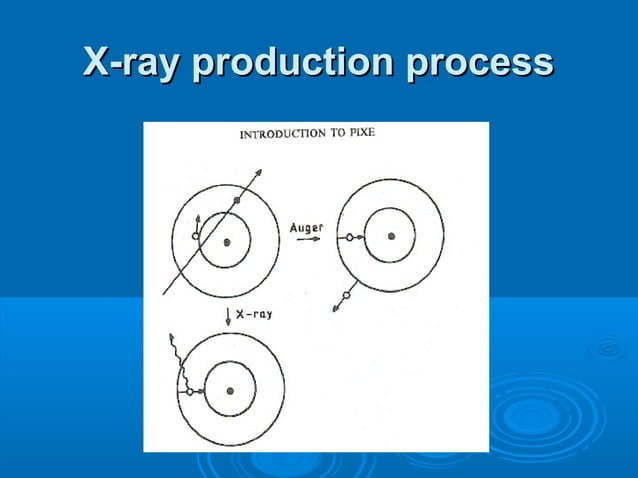 X-ray production process

INTRODUCTION TO PIXE

Auger

X-ray